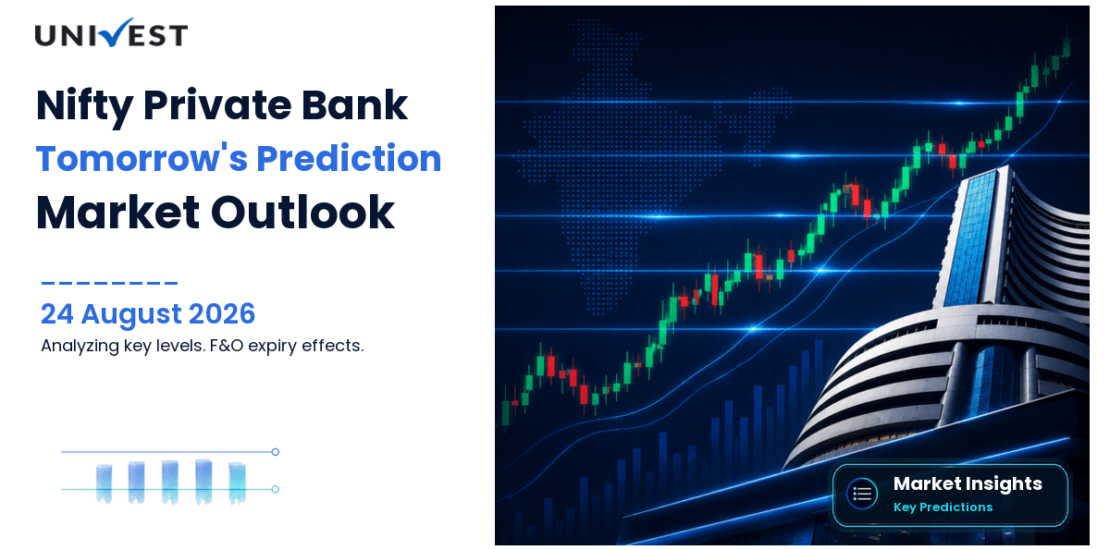 UNIVEST

Nifty Private Bank
Tomorrow's Prediction
Market Outlook

24 August 2026
Analyzing key levels. F&O expiry effects.

Market Insights
Key Predictions